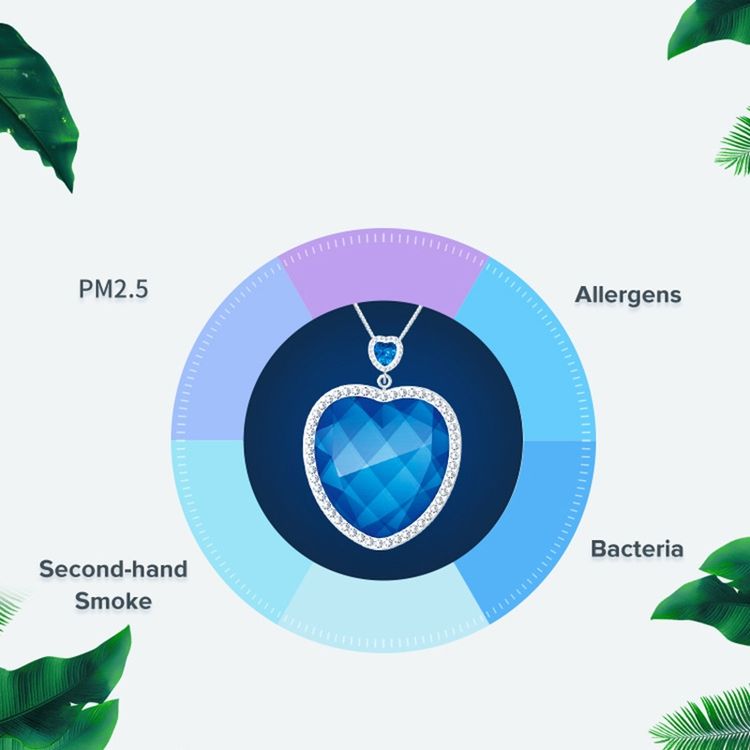 PM2.5

Allergens

Bacteria

Second-hand Smoke